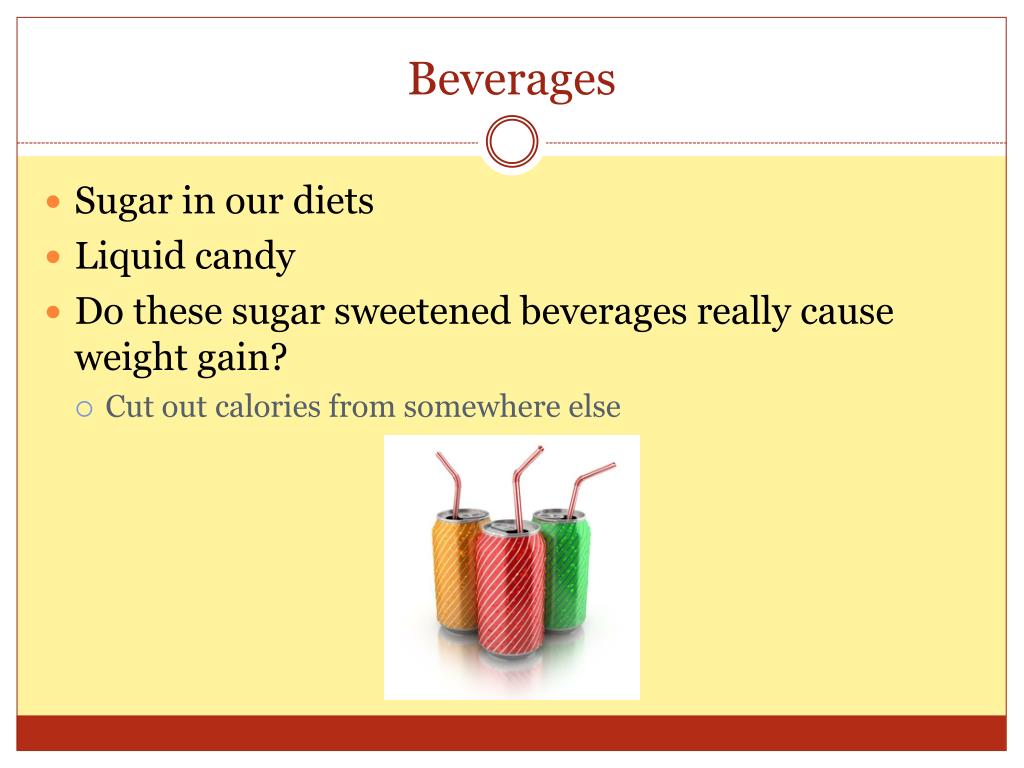 Beverages

- Sugar in our diets
- Liquid candy
- Do these sugar sweetened beverages really cause weight gain?
  - Cut out calories from somewhere else